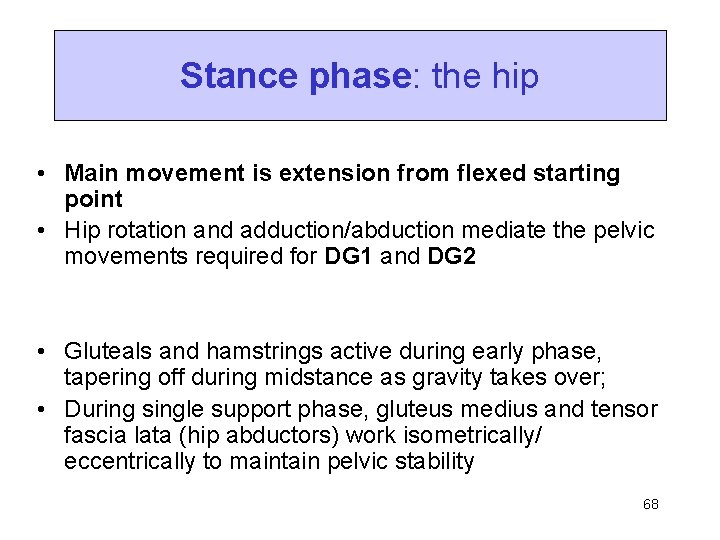 Stance phase: the hip

• Main movement is extension from flexed starting point
• Hip rotation and adduction/abduction mediate the pelvic movements required for DG1 and DG2

• Gluteals and hamstrings active during early phase, tapering off during midstance as gravity takes over;
• During single support phase, gluteus medius and tensor fascia lata (hip abductors) work isometrically/ eccentrically to maintain pelvic stability

68